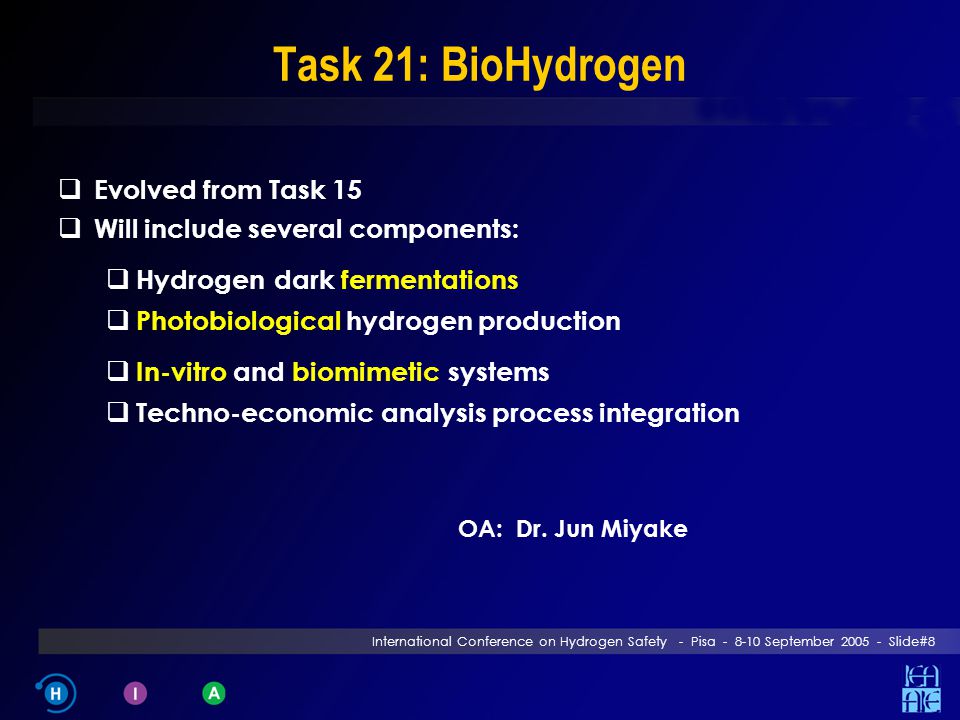 Task 21: BioHydrogen

❑ Evolved from Task 15
❑ Will include several components:

❑ Hydrogen dark fermentations
❑ Photobiological hydrogen production
❑ In-vitro and biomimetic systems
❑ Techno-economic analysis process integration

OA: Dr. Jun Miyake

International Conference on Hydrogen Safety - Pisa - 8-10 September 2005 - Slide#8

H I A